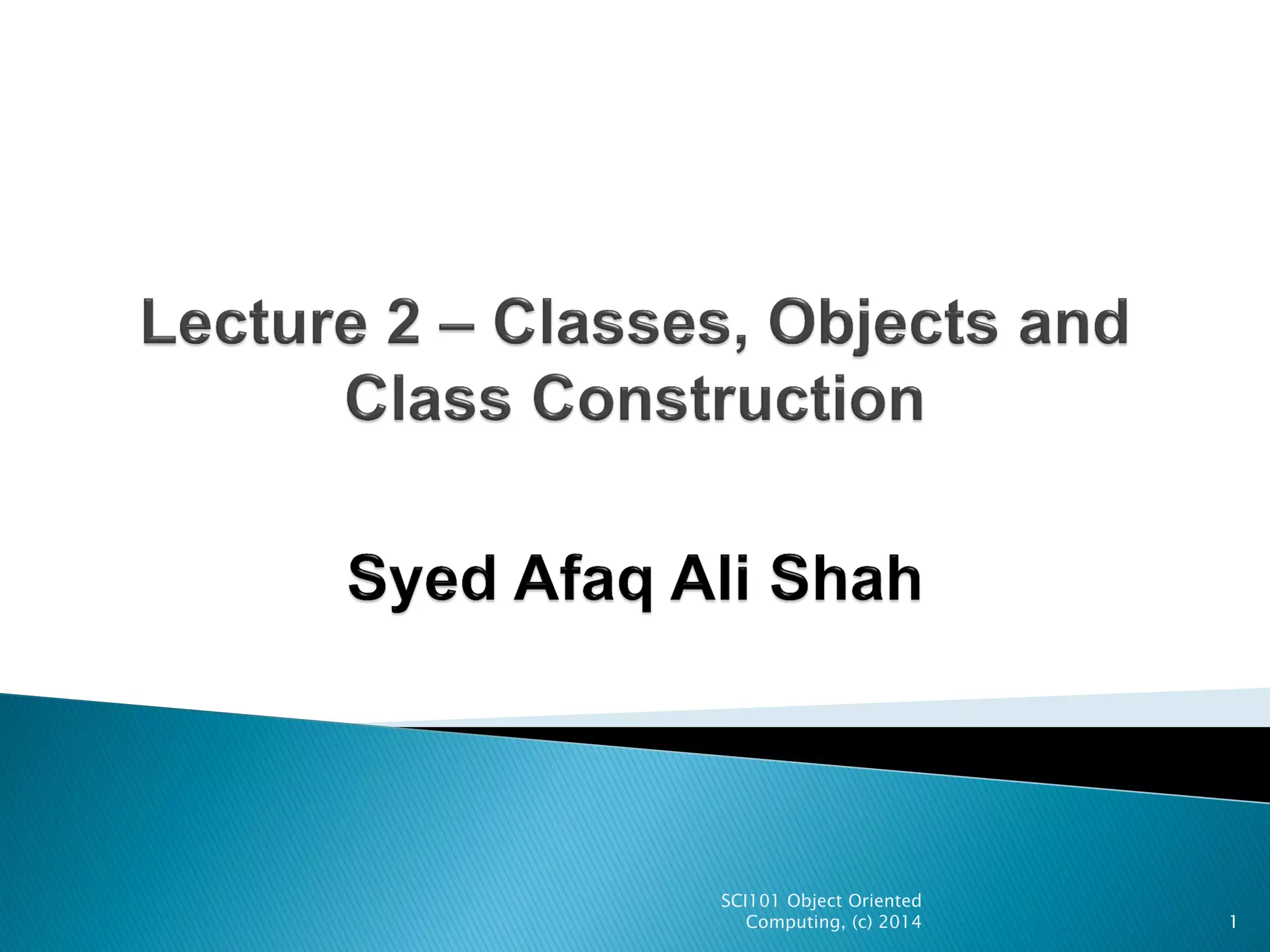 Lecture 2 – Classes, Objects and Class Construction

Syed Afaq Ali Shah

SCI101 Object Oriented Computing, (c) 2014

1